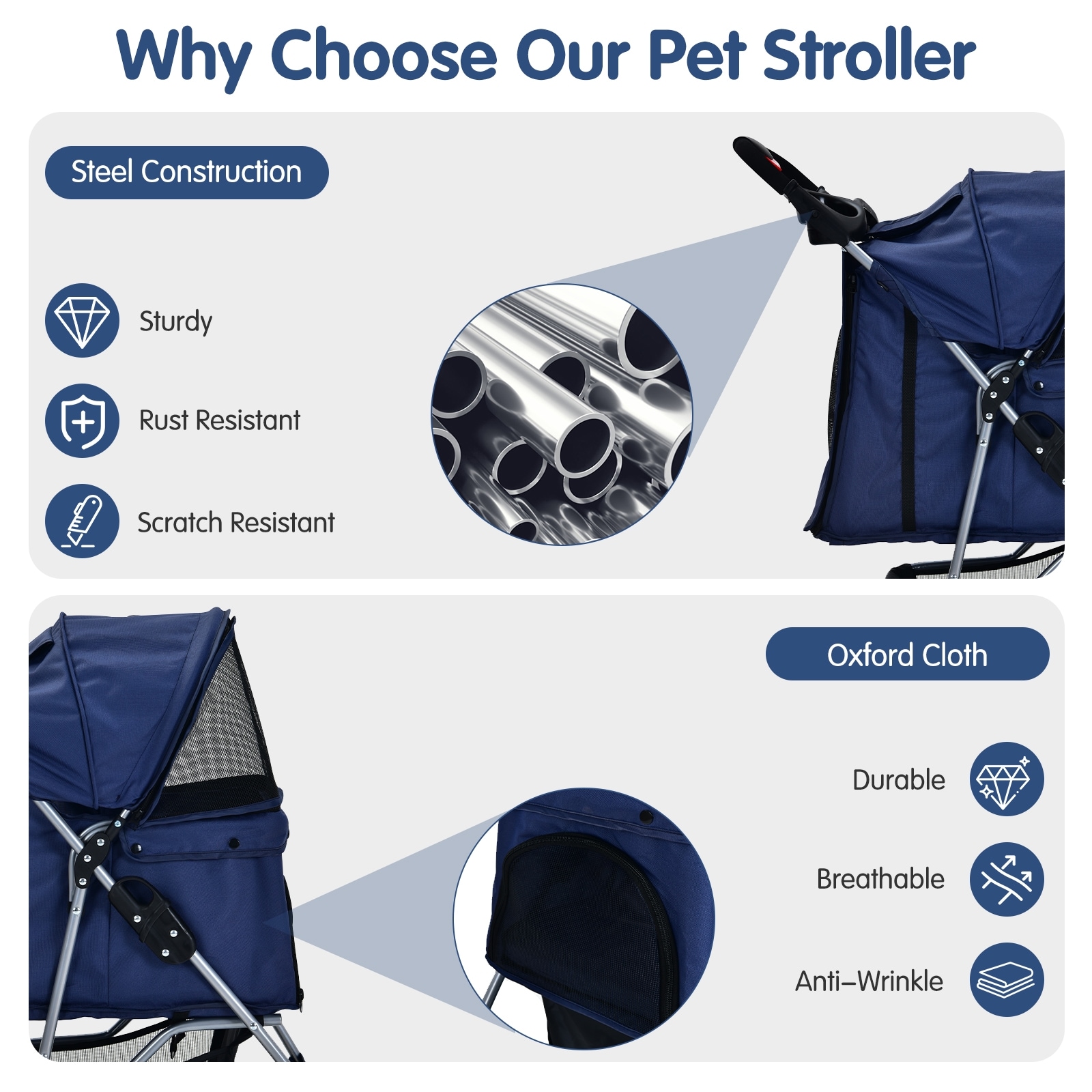 Why Choose Our Pet Stroller

Steel Construction

Sturdy

Rust Resistant

Scratch Resistant

Oxford Cloth

Durable

Breathable

Anti-Wrinkle